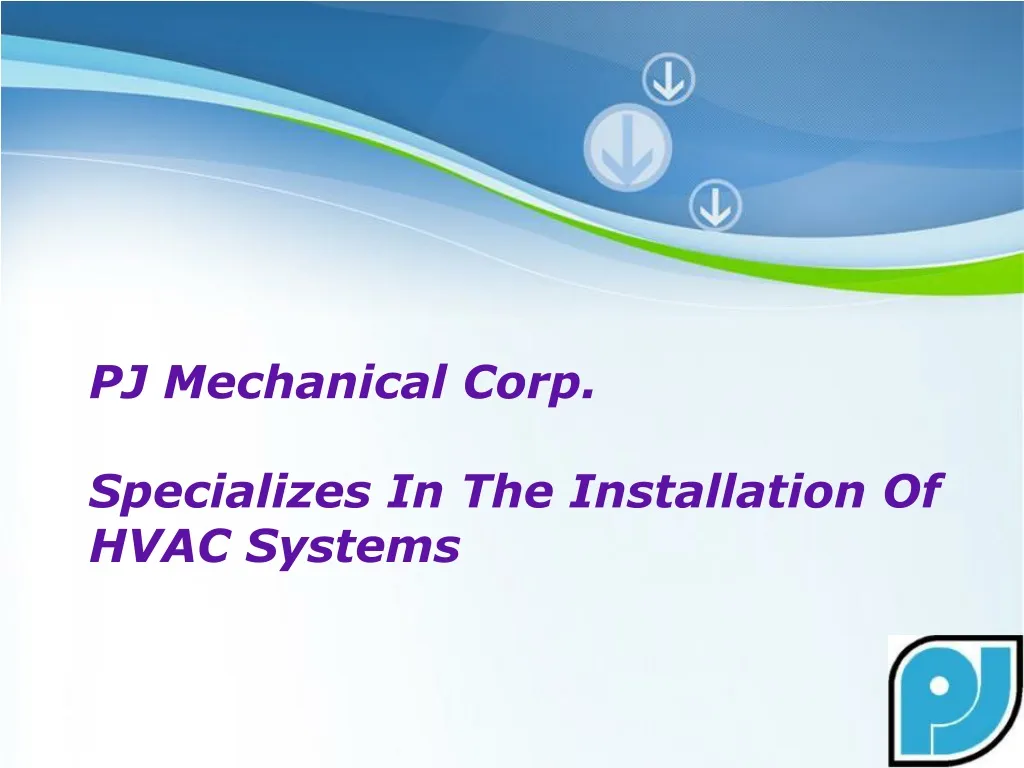 PJ Mechanical Corp.

Specializes In The Installation Of HVAC Systems

PJ